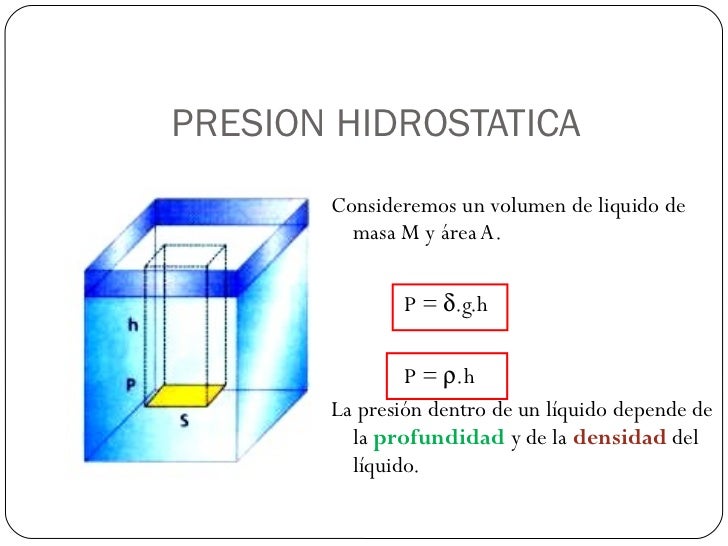 PRESION HIDROSTATICA

h

P

S

Consideremos un volumen de liquido de masa M y área A.

$P = \delta.g.h$

$P = \rho.h$

La presión dentro de un líquido depende de la profundidad y de la densidad del líquido.